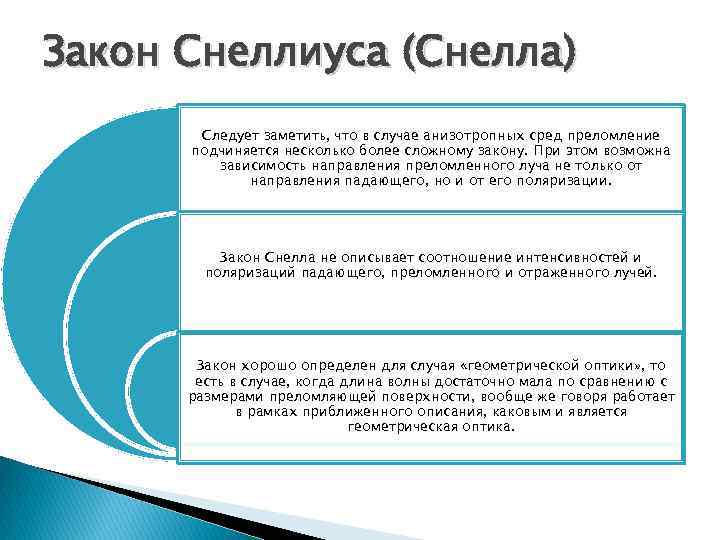 Закон Снеллиуса (Снелла)

Следует заметить, что в случае анизотропных сред преломление подчиняется несколько более сложному закону. При этом возможна зависимость направления преломленного луча не только от направления падающего, но и от его поляризации.

Закон Снелла не описывает соотношение интенсивностей и поляризаций падающего, преломленного и отраженного лучей.

Закон хорошо определен для случая «геометрической оптики», то есть в случае, когда длина волны достаточно мала по сравнению с размерами преломляющей поверхности, вообще же говоря работает в рамках приближенного описания, каковым и является геометрическая оптика.